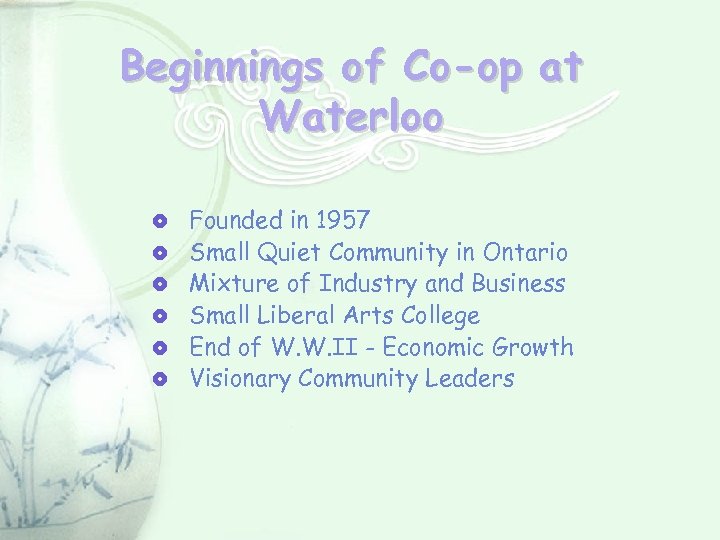 Beginnings of Co-op at Waterloo

- Founded in 1957
- Small Quiet Community in Ontario
- Mixture of Industry and Business
- Small Liberal Arts College
- End of W.W.II - Economic Growth
- Visionary Community Leaders